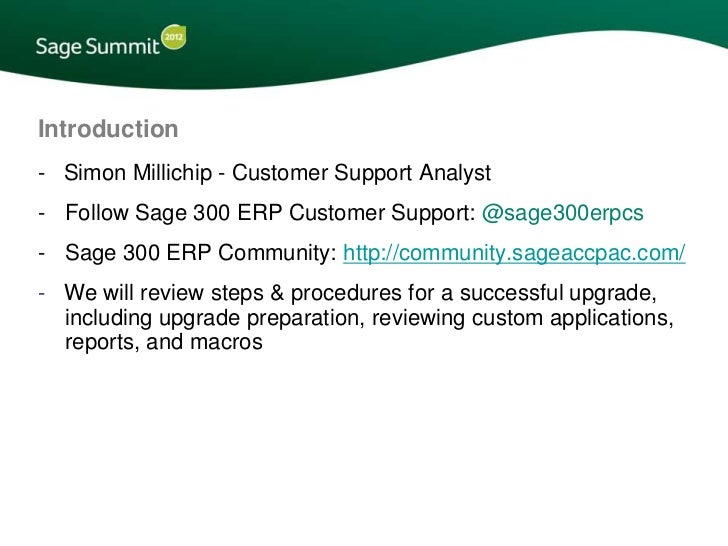 Sage Summit 2012

Introduction

- Simon Millichip - Customer Support Analyst

- Follow Sage 300 ERP Customer Support: @sage300erpcs

- Sage 300 ERP Community: http://community.sageaccpac.com/

- We will review steps & procedures for a successful upgrade, including upgrade preparation, reviewing custom applications, reports, and macros